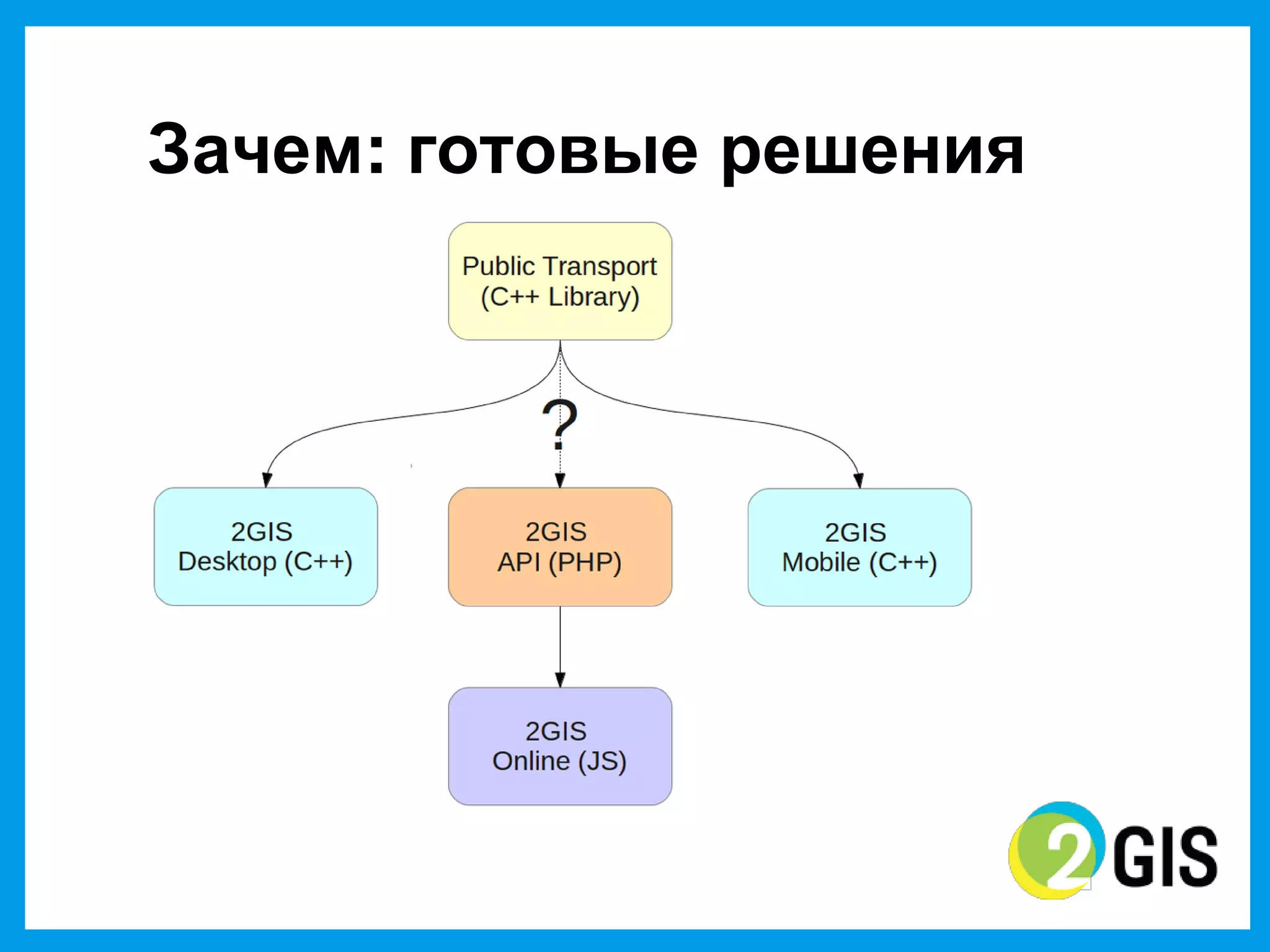 Зачем: готовые решения

Public Transport
(C++ Library)

?

2GIS
Desktop (C++)

2GIS
API (PHP)

2GIS
Mobile (C++)

2GIS
Online (JS)

2GIS